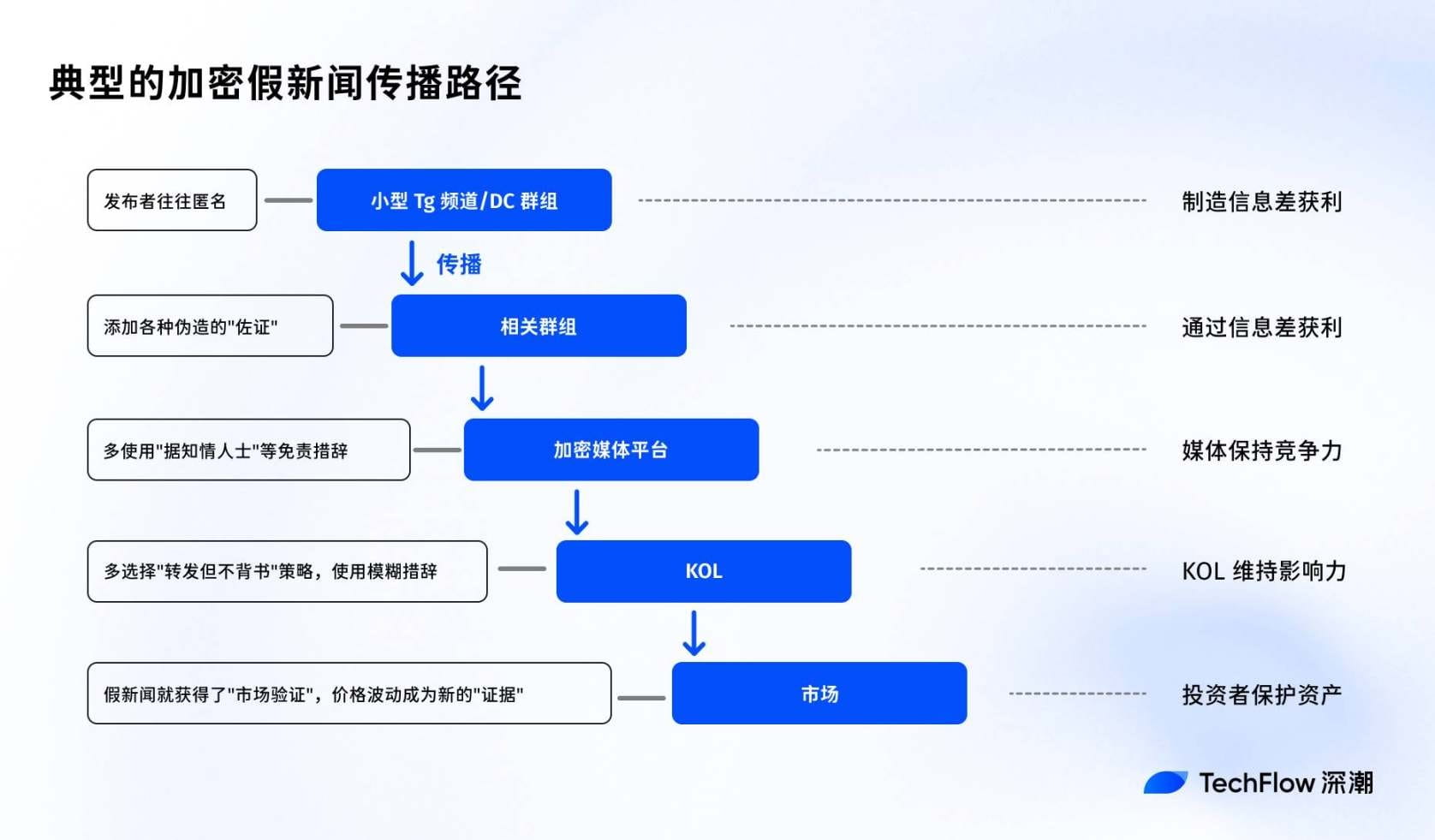 典型的加密假新闻传播路径

发布者往往匿名

小型 Tg 频道/DC 群组

制造信息差获利

传播

添加各种伪造的"佐证"

相关群组

通过信息差获利

多使用"据知情人士"等免责措辞

加密媒体平台

媒体保持竞争力

多选择"转发但不背书"策略，使用模糊措辞

KOL

KOL 维持影响力

假新闻就获得了"市场验证"，价格波动成为新的"证据"

市场

投资者保护资产

TechFlow 深潮